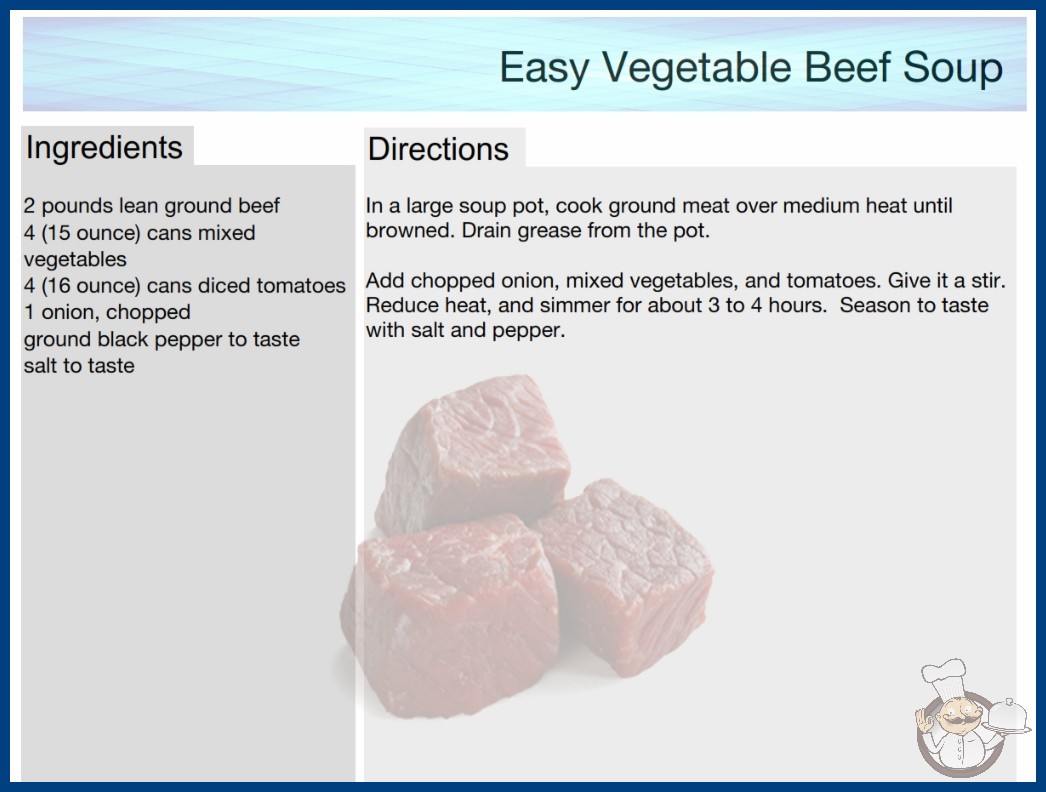 Easy Vegetable Beef Soup

Ingredients

2 pounds lean ground beef
4 (15 ounce) cans mixed vegetables
4 (16 ounce) cans diced tomatoes
1 onion, chopped
ground black pepper to taste
salt to taste

Directions

In a large soup pot, cook ground meat over medium heat until browned. Drain grease from the pot.

Add chopped onion, mixed vegetables, and tomatoes. Give it a stir. Reduce heat, and simmer for about 3 to 4 hours. Season to taste with salt and pepper.